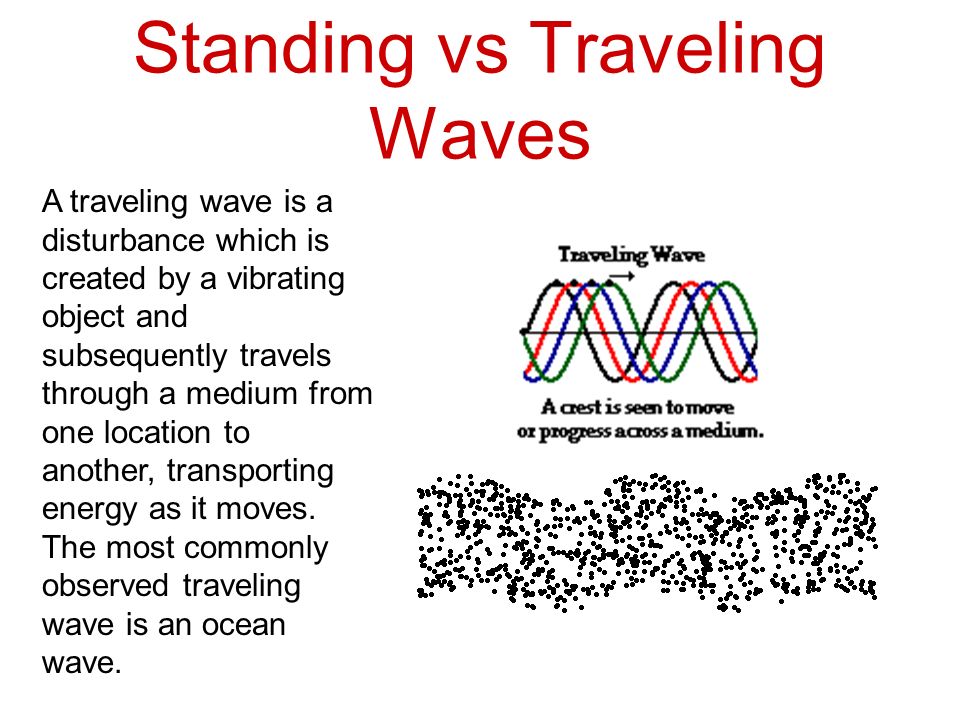 Standing vs Traveling Waves

A traveling wave is a disturbance which is created by a vibrating object and subsequently travels through a medium from one location to another, transporting energy as it moves. The most commonly observed traveling wave is an ocean wave.

Traveling Wave

A crest is seen to move or progress across a medium.